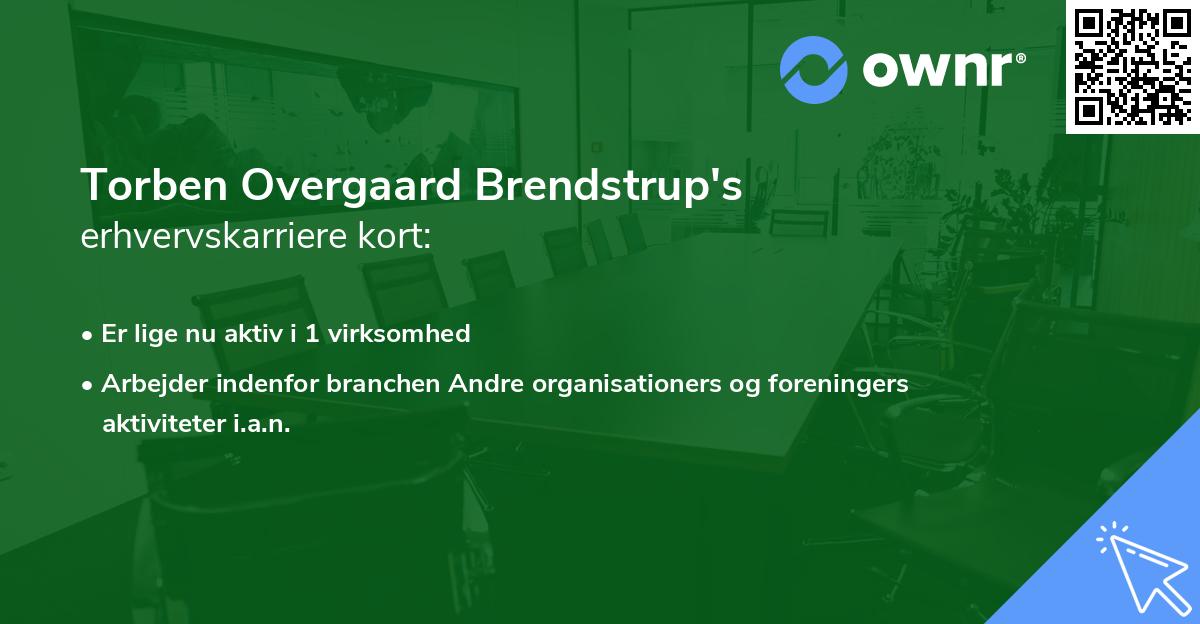 ownr®

Torben Overgaard Brendstrup's
erhvervskarriere kort:

• Er lige nu aktiv i 1 virksomhed

• Arbejder indenfor branchen Andre organisationers og foreningers aktiviteter i.a.n.